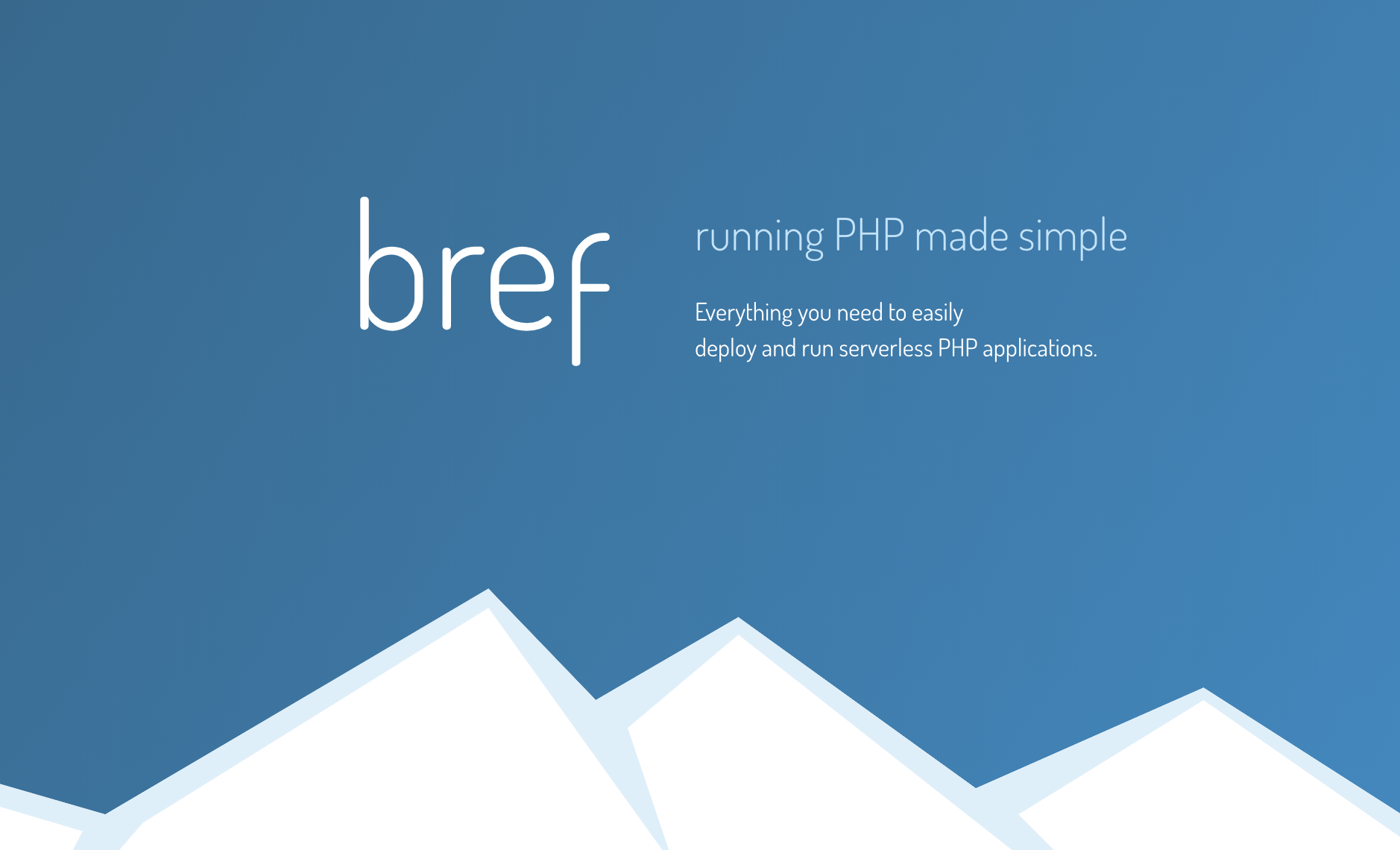 bref

running PHP made simple

Everything you need to easily deploy and run serverless PHP applications.